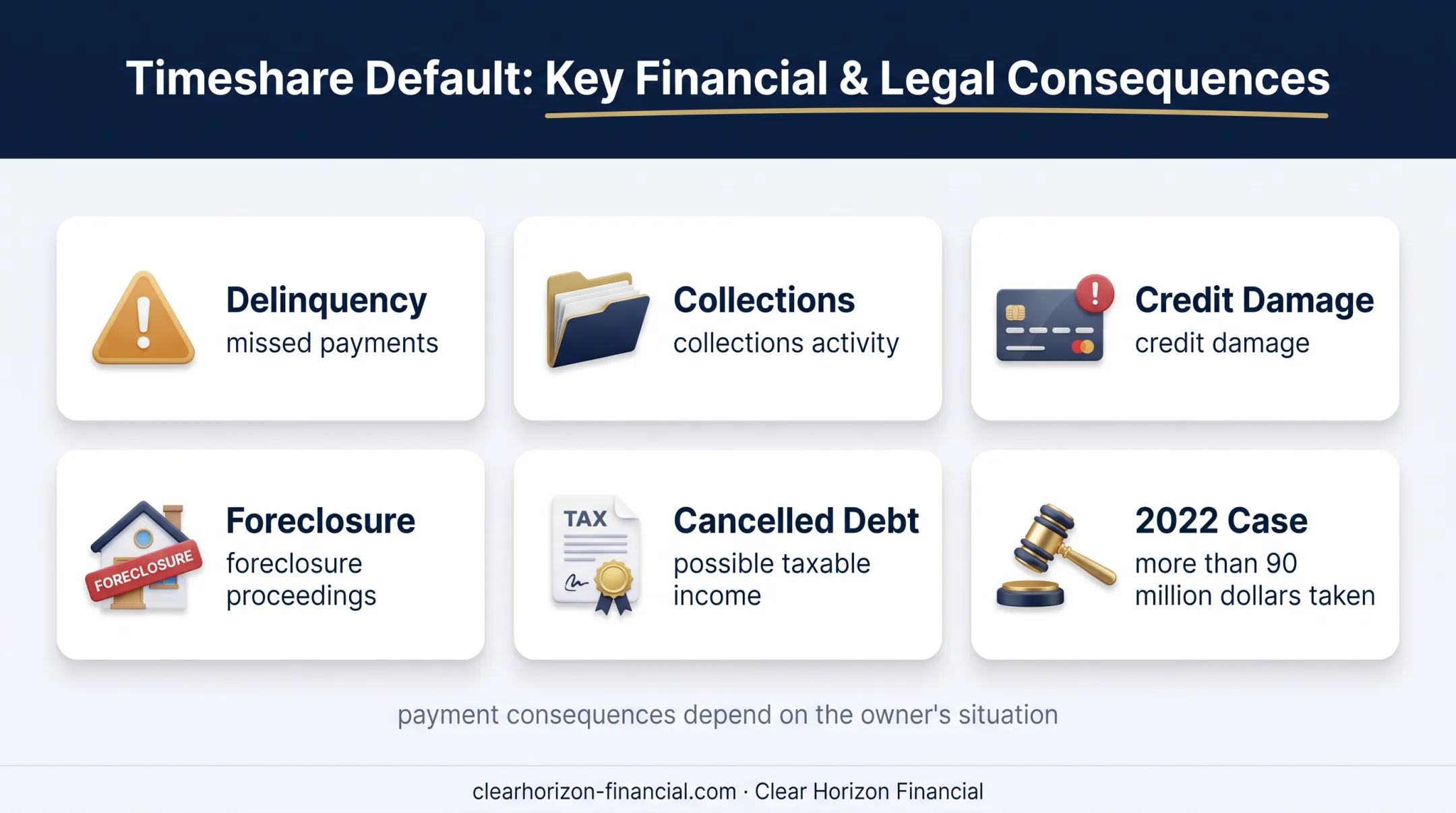 Timeshare Default: Key Financial & Legal Consequences

Delinquency
missed payments

Collections
collections activity

Credit Damage
credit damage

FORECLOSURE

Foreclosure
foreclosure proceedings

TAX

Cancelled Debt
possible taxable income

2022 Case
more than 90 million dollars taken

payment consequences depend on the owner's situation

clearhorizon-financial.com · Clear Horizon Financial